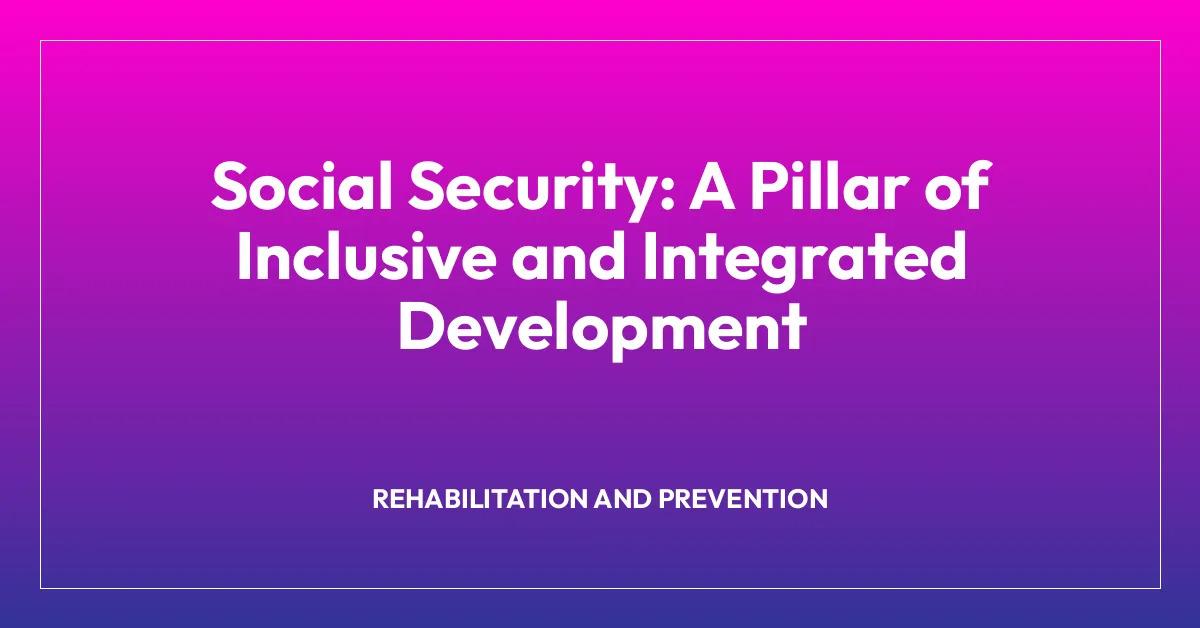 Social Security: A Pillar of Inclusive and Integrated Development

REHABILITATION AND PREVENTION